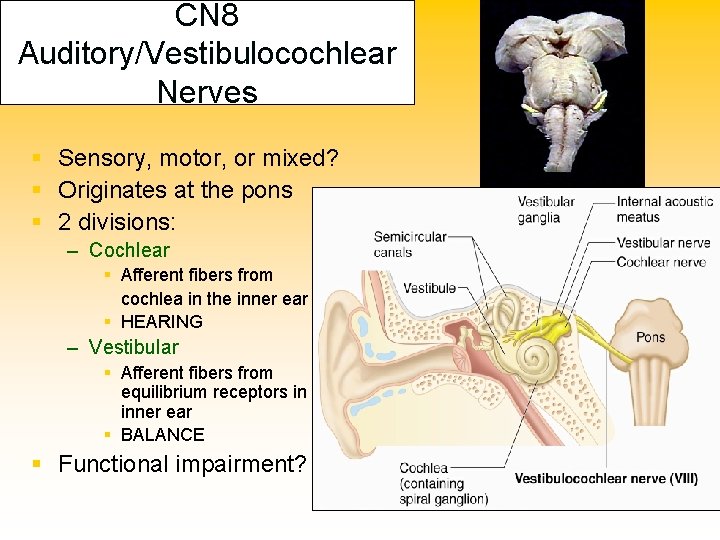 CN8 Auditory/Vestibulocochlear Nerves

- Sensory, motor, or mixed?
- Originates at the pons
- 2 divisions:
  – Cochlear
    - Afferent fibers from cochlea in the inner ear
    - HEARING
  – Vestibular
    - Afferent fibers from equilibrium receptors in inner ear
    - BALANCE
- Functional impairment?

Vestibular ganglia
Internal acoustic meatus
Semicircular canals
Vestibular nerve
Cochlear nerve
Vestibule
Pons
Cochlea (containing spiral ganglion)
Vestibulocochlear nerve (VIII)